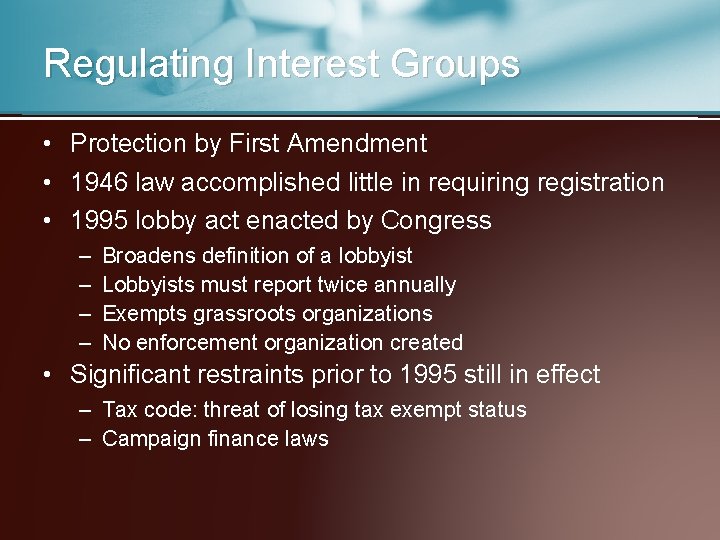 Regulating Interest Groups

• Protection by First Amendment
• 1946 law accomplished little in requiring registration
• 1995 lobby act enacted by Congress
  – Broadens definition of a lobbyist
  – Lobbyists must report twice annually
  – Exempts grassroots organizations
  – No enforcement organization created
• Significant restraints prior to 1995 still in effect
  – Tax code: threat of losing tax exempt status
  – Campaign finance laws